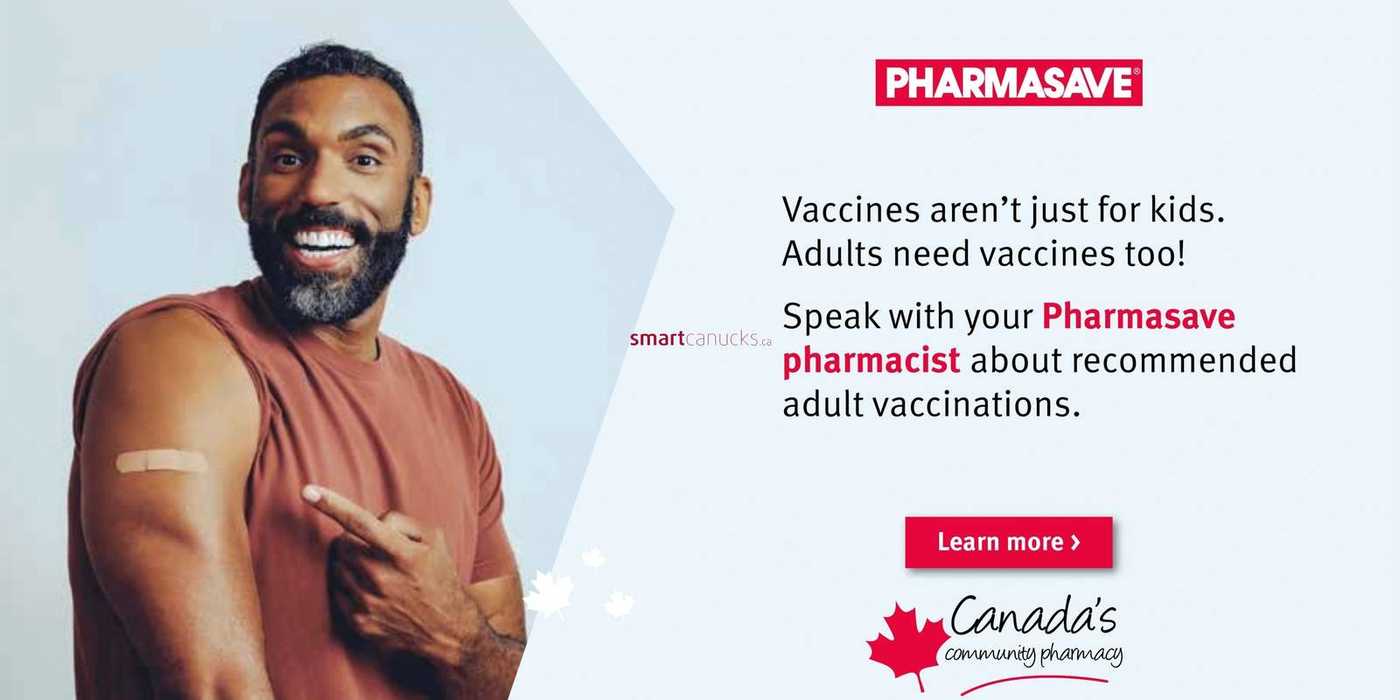 PHARMASAVE®

Vaccines aren't just for kids. Adults need vaccines too!

smartcanucks.ca

Speak with your Pharmasave pharmacist about recommended adult vaccinations.

Learn more ›

Canada's community pharmacy